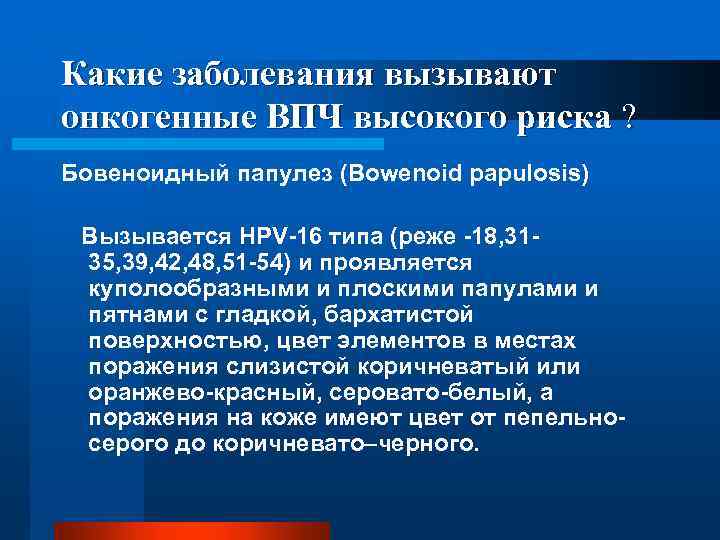 Какие заболевания вызывают онкогенные ВПЧ высокого риска ?

Бовеноидный папулез (Bowenoid papulosis)

Вызывается HPV-16 типа (реже -18,31-35,39,42,48,51-54) и проявляется куполообразными и плоскими папулами и пятнами с гладкой, бархатистой поверхностью, цвет элементов в местах поражения слизистой коричневатый или оранжево-красный, серовато-белый, а поражения на коже имеют цвет от пепельно-серого до коричневато–черного.